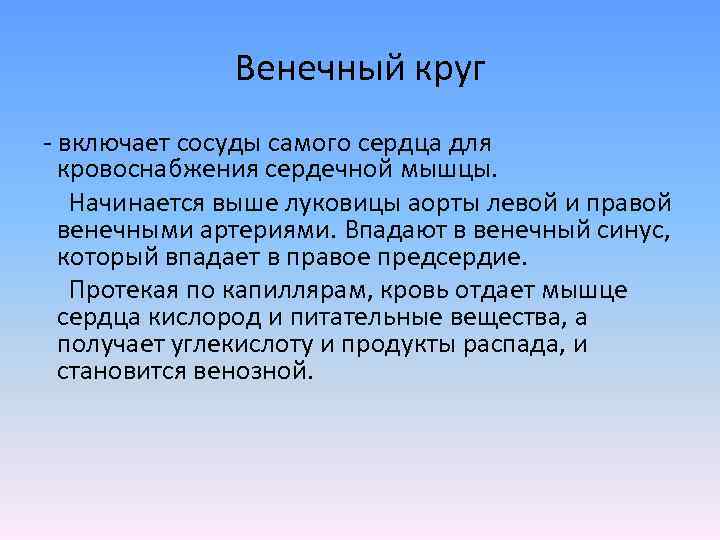 Венечный круг

- включает сосуды самого сердца для кровоснабжения сердечной мышцы.

Начинается выше луковицы аорты левой и правой венечными артериями. Впадают в венечный синус, который впадает в правое предсердие.

Протекая по капиллярам, кровь отдает мышце сердца кислород и питательные вещества, а получает углекислоту и продукты распада, и становится венозной.